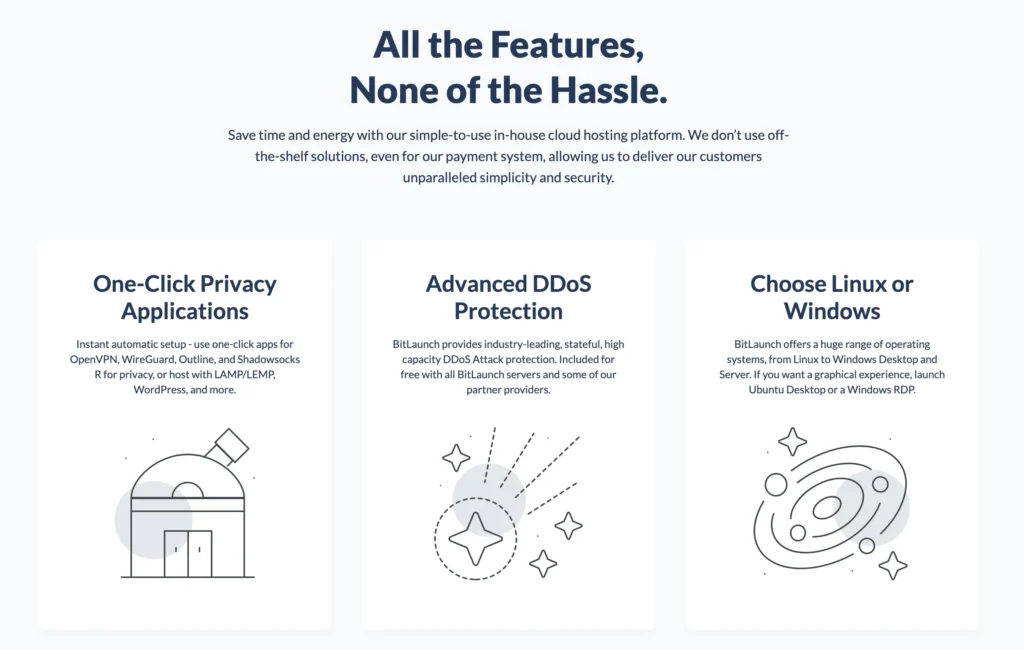 All the Features,
None of the Hassle.

Save time and energy with our simple-to-use in-house cloud hosting platform. We don't use off-the-shelf solutions, even for our payment system, allowing us to deliver our customers unparalleled simplicity and security.

One-Click Privacy Applications

Instant automatic setup - use one-click apps for OpenVPN, WireGuard, Outline, and Shadowsocks R for privacy, or host with LAMP/LEMP, WordPress, and more.

Advanced DDoS Protection

BitLaunch provides industry-leading, stateful, high capacity DDoS Attack protection. Included for free with all BitLaunch servers and some of our partner providers.

Choose Linux or Windows

BitLaunch offers a huge range of operating systems, from Linux to Windows Desktop and Server. If you want a graphical experience, launch Ubuntu Desktop or a Windows RDP.